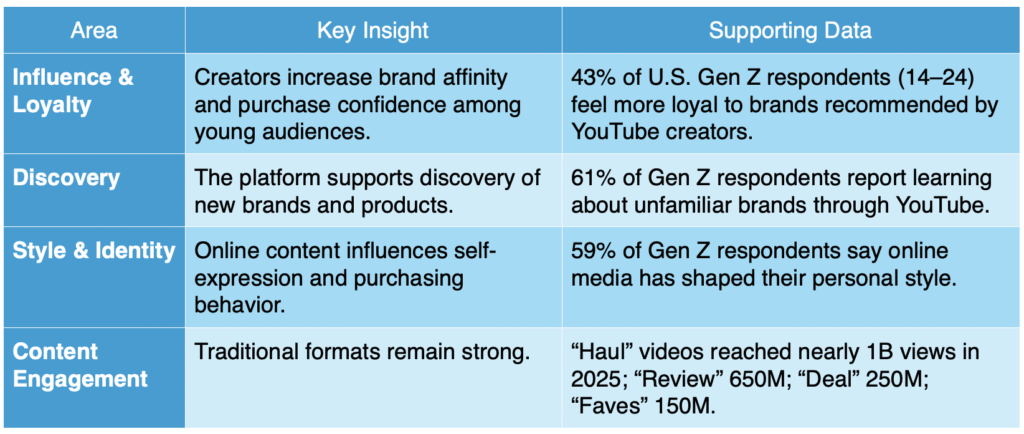 | Area | Key Insight | Supporting Data |
|---|---|---|
| Influence & Loyalty | Creators increase brand affinity and purchase confidence among young audiences. | 43% of U.S. Gen Z respondents (14–24) feel more loyal to brands recommended by YouTube creators. |
| Discovery | The platform supports discovery of new brands and products. | 61% of Gen Z respondents report learning about unfamiliar brands through YouTube. |
| Style & Identity | Online content influences self-expression and purchasing behavior. | 59% of Gen Z respondents say online media has shaped their personal style. |
| Content Engagement | Traditional formats remain strong. | “Haul” videos reached nearly 1B views in 2025; “Review” 650M; “Deal” 250M; “Faves” 150M. |